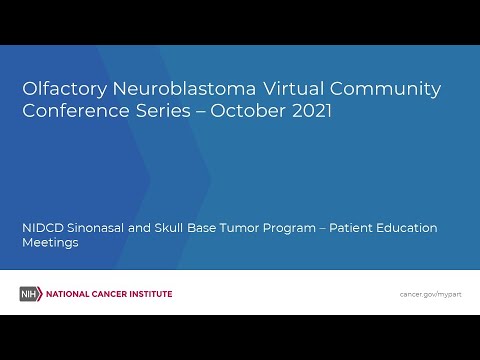 Olfactory Neuroblastoma Virtual Community Conference Series – October 2021

NIDCD Sinonasal and Skull Base Tumor Program – Patient Education Meetings

NIH NATIONAL CANCER INSTITUTE

cancer.gov/mypart